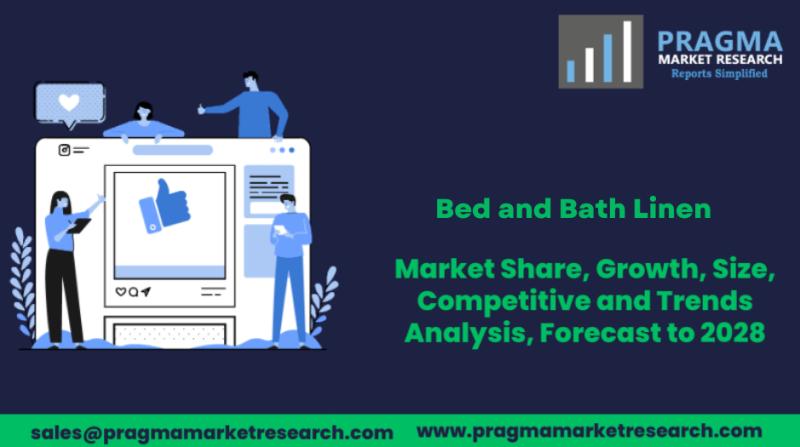 PRAGMA
MARKET RESEARCH
Reports Simplified

Bed and Bath Linen

Market Share, Growth, Size, Competitive and Trends Analysis, Forecast to 2028

sales@pragmamarketresearch.com www.pragmamarketresearch.com